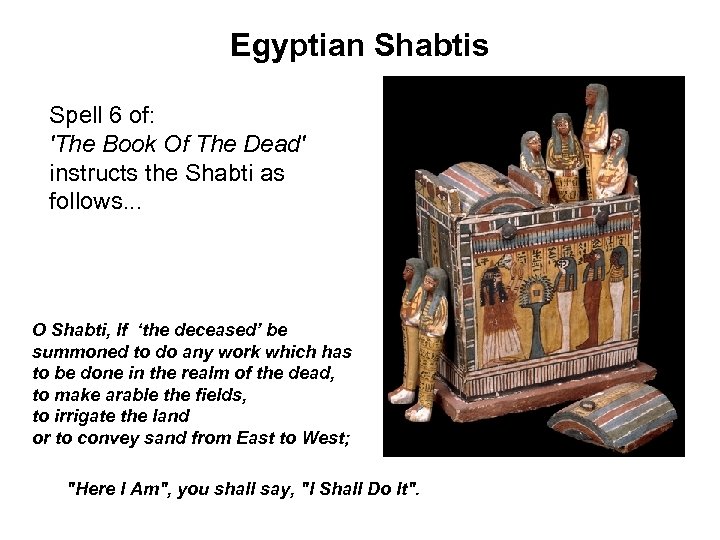 Egyptian Shabtis

Spell 6 of:
'The Book Of The Dead'
instructs the Shabti as follows...

O Shabti, If 'the deceased' be summoned to do any work which has to be done in the realm of the dead, to make arable the fields, to irrigate the land or to convey sand from East to West;

"Here I Am", you shall say, "I Shall Do It".